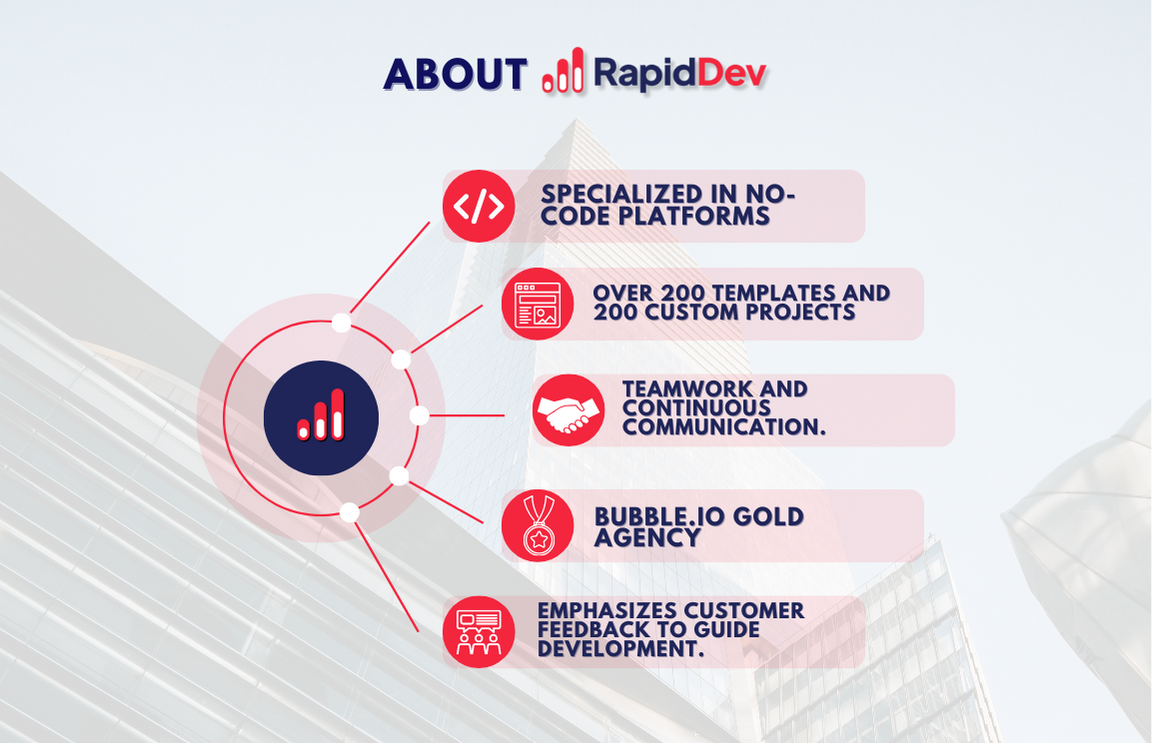 ABOUT RapidDev

SPECIALIZED IN NO-CODE PLATFORMS

OVER 200 TEMPLATES AND 200 CUSTOM PROJECTS

TEAMWORK AND CONTINUOUS COMMUNICATION.

BUBBLE.IO GOLD AGENCY

EMPHASIZES CUSTOMER FEEDBACK TO GUIDE DEVELOPMENT.